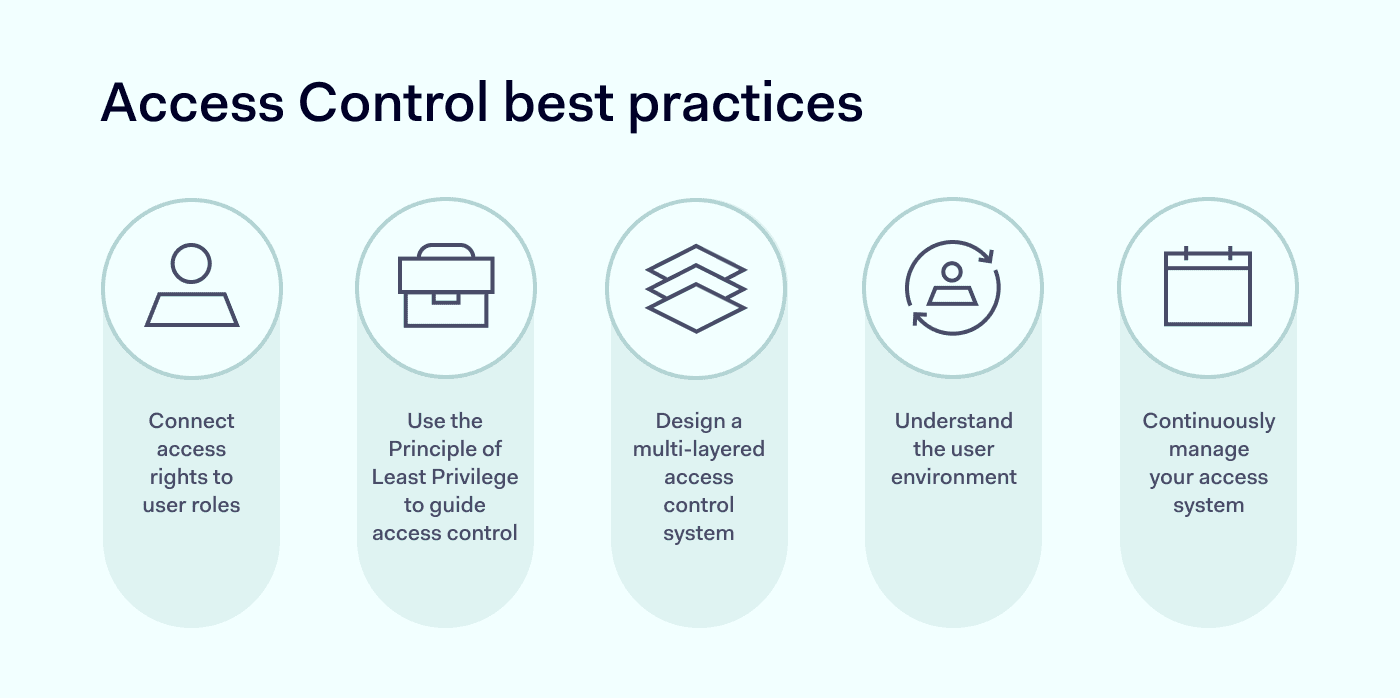 Access Control best practices

Connect access rights to user roles

Use the Principle of Least Privilege to guide access control

Design a multi-layered access control system

Understand the user environment

Continuously manage your access system